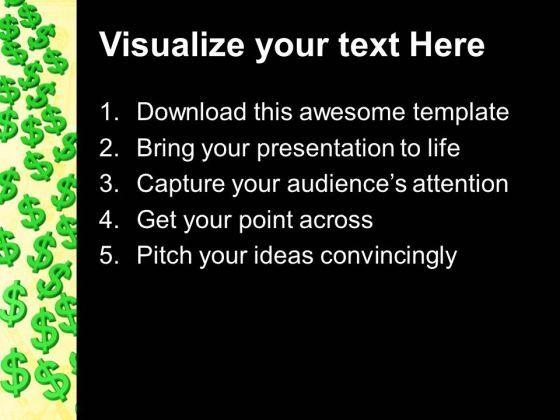 Visualize your text Here

1. Download this awesome template
2. Bring your presentation to life
3. Capture your audience's attention
4. Get your point across
5. Pitch your ideas convincingly